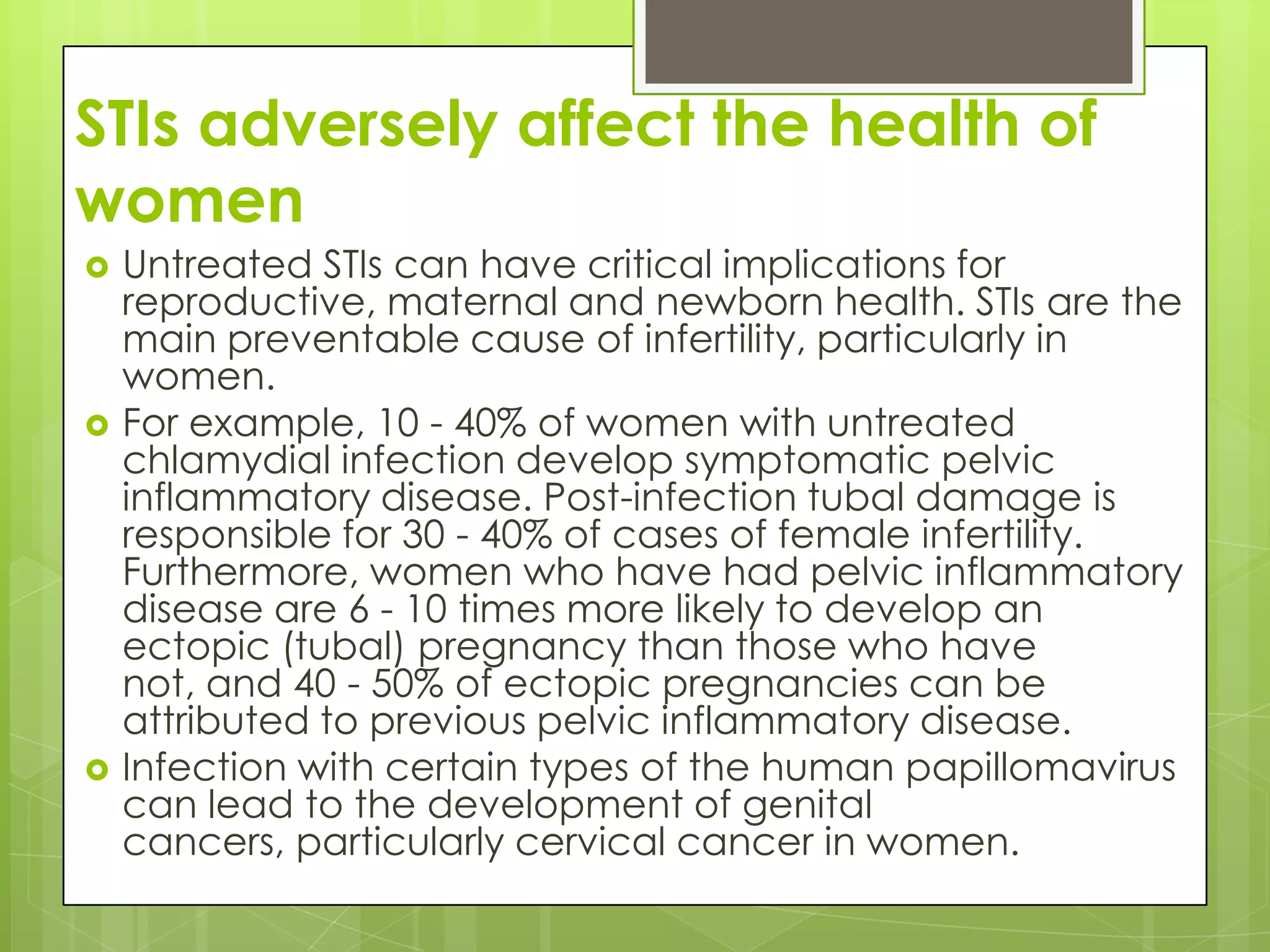 STIs adversely affect the health of women

Untreated STIs can have critical implications for reproductive, maternal and newborn health. STIs are the main preventable cause of infertility, particularly in women.

For example, 10 - 40% of women with untreated chlamydial infection develop symptomatic pelvic inflammatory disease. Post-infection tubal damage is responsible for 30 - 40% of cases of female infertility. Furthermore, women who have had pelvic inflammatory disease are 6 - 10 times more likely to develop an ectopic (tubal) pregnancy than those who have not, and 40 - 50% of ectopic pregnancies can be attributed to previous pelvic inflammatory disease.

Infection with certain types of the human papillomavirus can lead to the development of genital cancers, particularly cervical cancer in women.